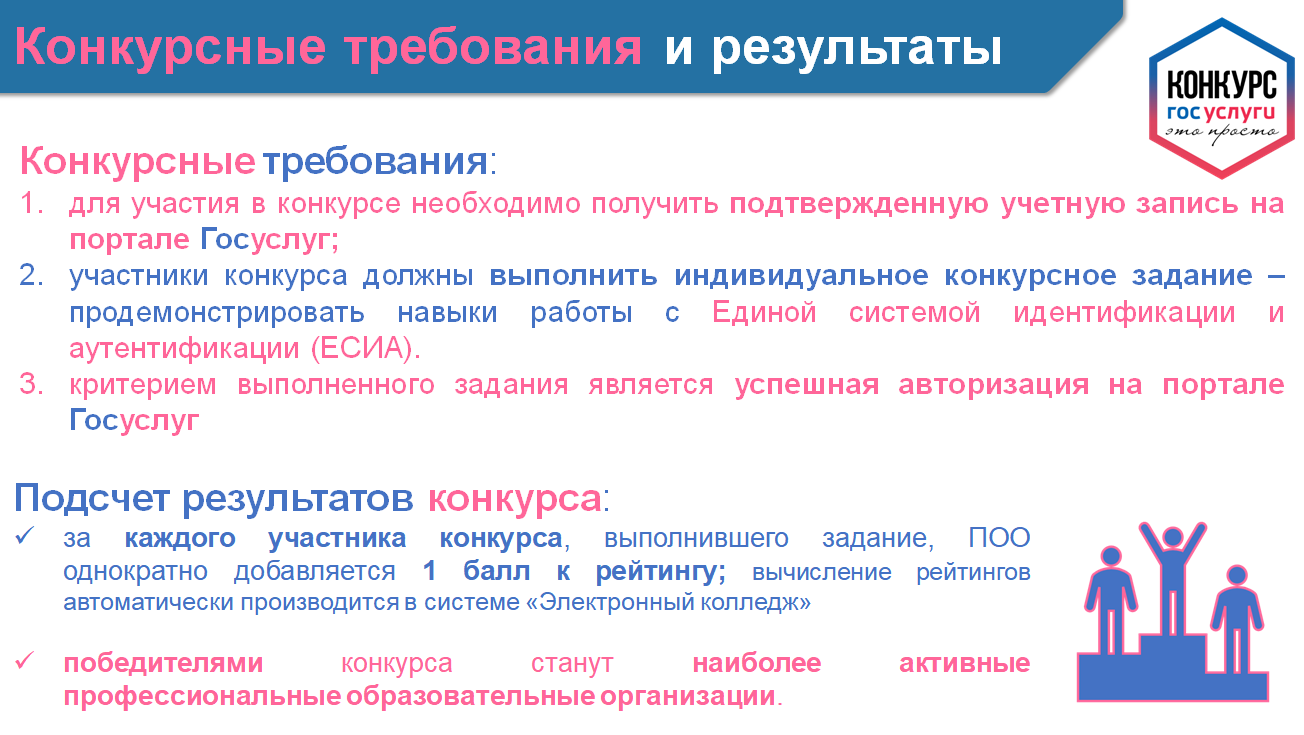 Конкурсные требования и результаты

КОНКУРС госуслуги это просто

Конкурсные требования:

1. для участия в конкурсе необходимо получить подтвержденную учетную запись на портале Госуслуг;
2. участники конкурса должны выполнить индивидуальное конкурсное задание – продемонстрировать навыки работы с Единой системой идентификации и аутентификации (ЕСИА).
3. критерием выполненного задания является успешная авторизация на портале Госуслуг

Подсчет результатов конкурса:

✓ за каждого участника конкурса, выполнившего задание, ПОО однократно добавляется 1 балл к рейтингу; вычисление рейтингов автоматически производится в системе «Электронный колледж»

✓ победителями конкурса станут наиболее активные профессиональные образовательные организации.